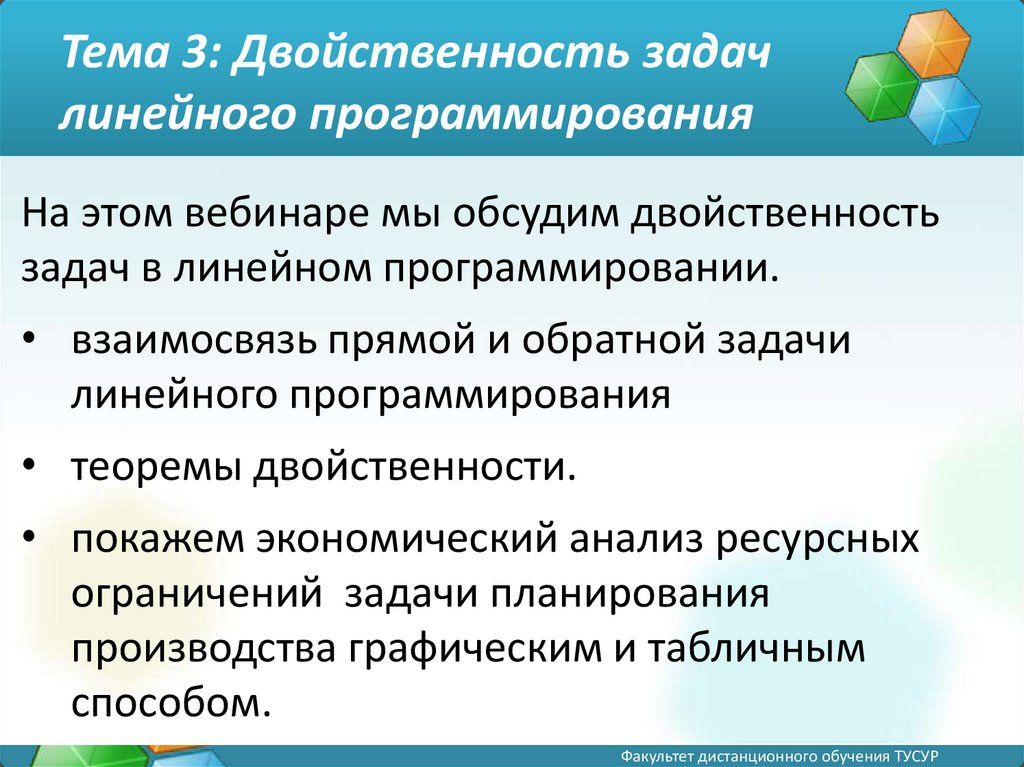 Тема 3: Двойственность задач линейного программирования

На этом вебинаре мы обсудим двойственность задач в линейном программировании.

• взаимосвязь прямой и обратной задачи линейного программирования

• теоремы двойственности.

• покажем экономический анализ ресурсных ограничений задачи планирования производства графическим и табличным способом.

Факультет дистанционного обучения ТУСУР